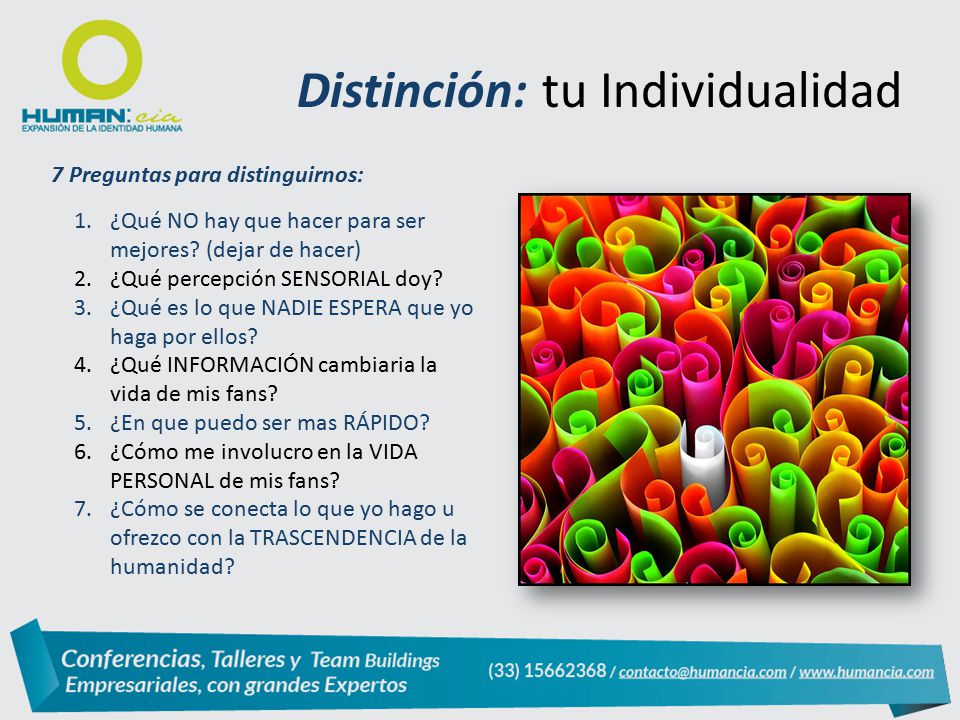 HUMAN:cia
EXPANSIÓN DE LA IDENTIDAD HUMANA

Distinción: tu Individualidad

7 Preguntas para distinguirnos:

1. ¿Qué NO hay que hacer para ser mejores? (dejar de hacer)
2. ¿Qué percepción SENSORIAL doy?
3. ¿Qué es lo que NADIE ESPERA que yo haga por ellos?
4. ¿Qué INFORMACIÓN cambiaria la vida de mis fans?
5. ¿En que puedo ser mas RÁPIDO?
6. ¿Cómo me involucro en la VIDA PERSONAL de mis fans?
7. ¿Cómo se conecta lo que yo hago u ofrezco con la TRASCENDENCIA de la humanidad?

Conferencias, Talleres y Team Buildings Empresariales, con grandes Expertos

(33) 15662368 / contacto@humancia.com / www.humancia.com